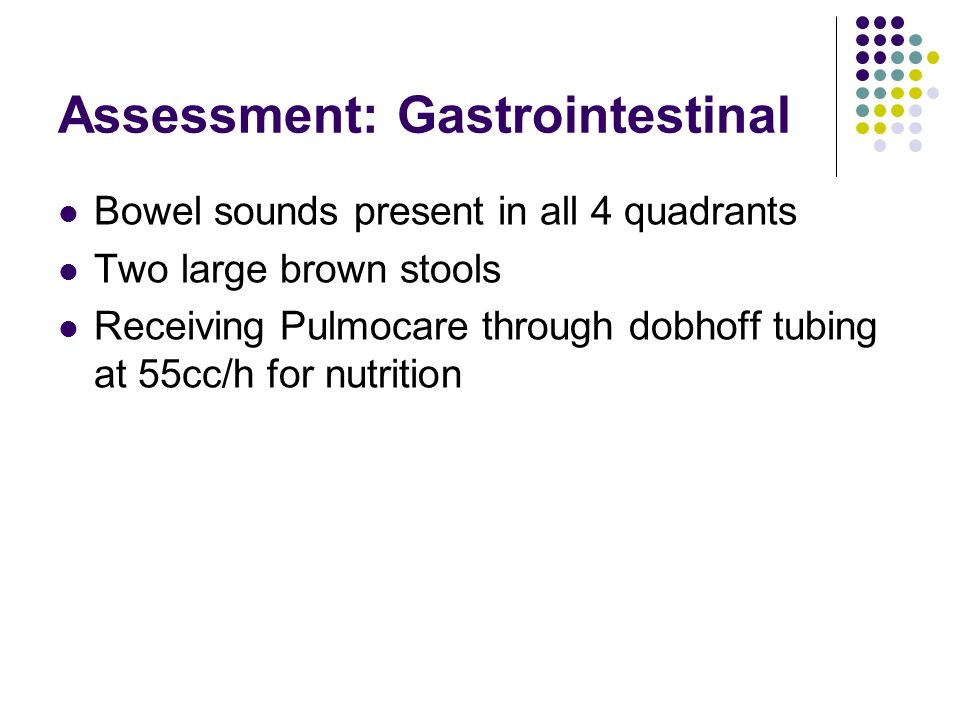 Assessment: Gastrointestinal

- Bowel sounds present in all 4 quadrants
- Two large brown stools
- Receiving Pulmocare through dobhoff tubing at 55cc/h for nutrition